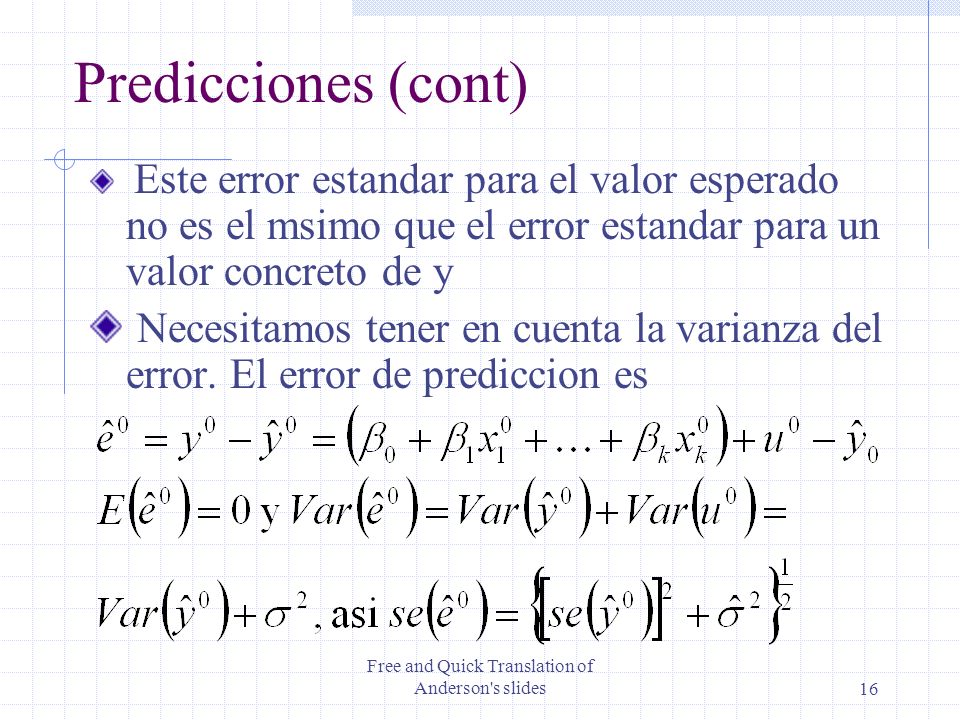 Predicciones (cont)

Este error estandar para el valor esperado no es el msimo que el error estandar para un valor concreto de y

Necesitamos tener en cuenta la varianza del error. El error de prediccion es

$\hat{e}^0 = y^0 - \hat{y}^0 = \left(\beta_0 + \beta_1 x_1^0 + \ldots + \beta_k x_k^0\right) + u^0 - \hat{y}_0$

$E\left(\hat{e}^0\right) = 0$ y $Var\left(\hat{e}^0\right) = Var\left(\hat{y}^0\right) + Var\left(u^0\right) =$

$Var\left(\hat{y}^0\right) + \sigma^2$, asi $se\left(\hat{e}^0\right) = \left\{\left[se\left(\hat{y}^0\right)\right]^2 + \hat{\sigma}^2\right\}^{\frac{1}{2}}$

Free and Quick Translation of Anderson's slides

16